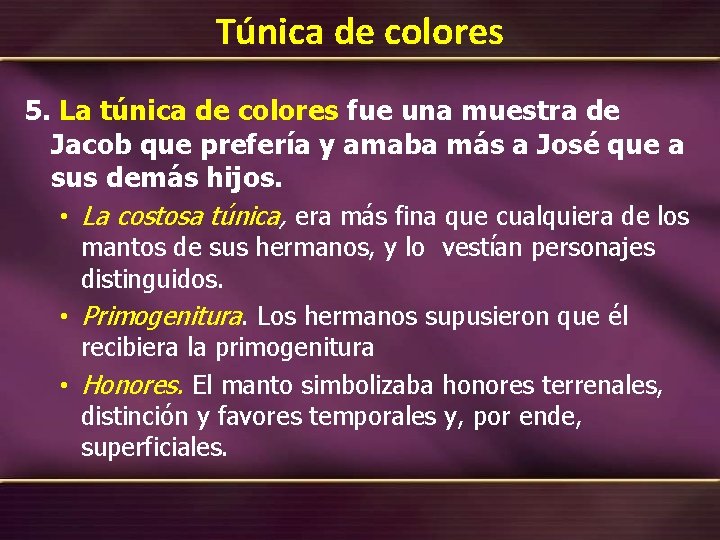 Túnica de colores

5. La túnica de colores fue una muestra de Jacob que prefería y amaba más a José que a sus demás hijos.

• La costosa túnica, era más fina que cualquiera de los mantos de sus hermanos, y lo vestían personajes distinguidos.
• Primogenitura. Los hermanos supusieron que él recibiera la primogenitura
• Honores. El manto simbolizaba honores terrenales, distinción y favores temporales y, por ende, superficiales.